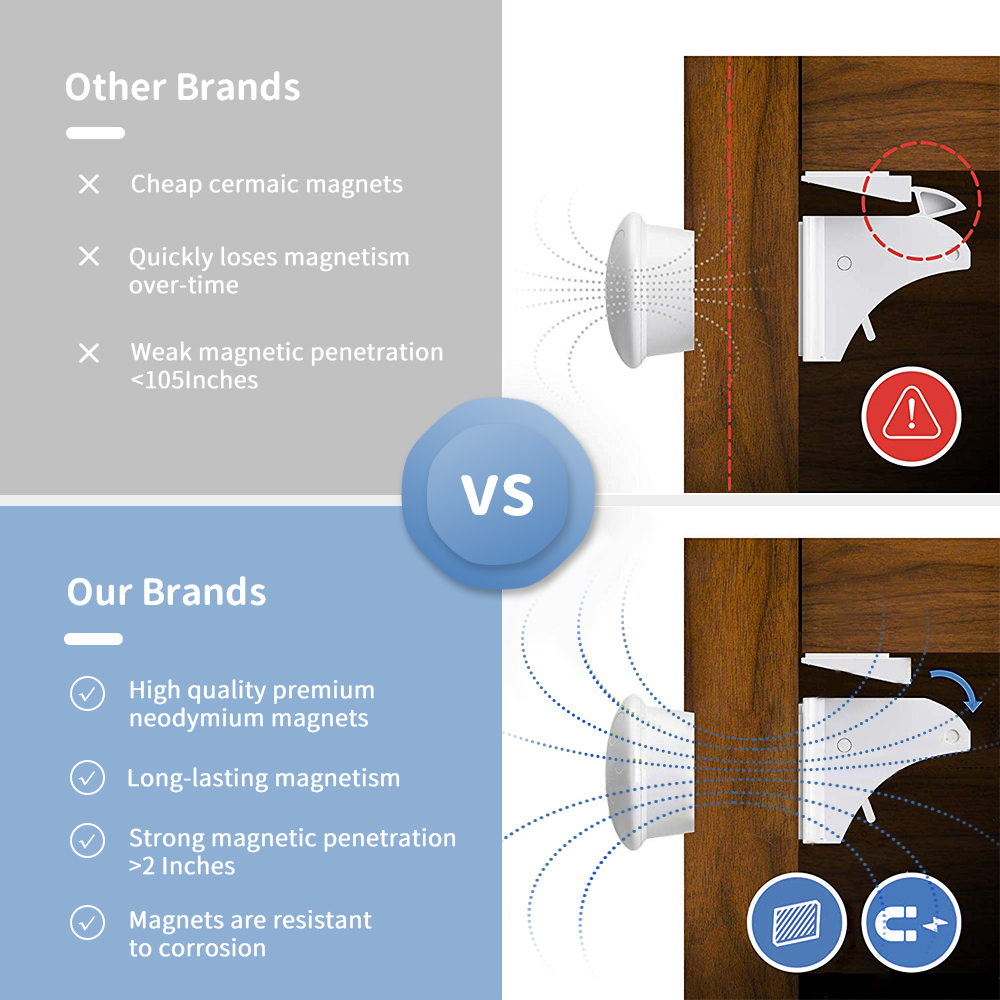 Other Brands

Cheap cermaic magnets

Quickly loses magnetism over-time

Weak magnetic penetration <105Inches

VS

Our Brands

High quality premium neodymium magnets

Long-lasting magnetism

Strong magnetic penetration >2 Inches

Magnets are resistant to corrosion